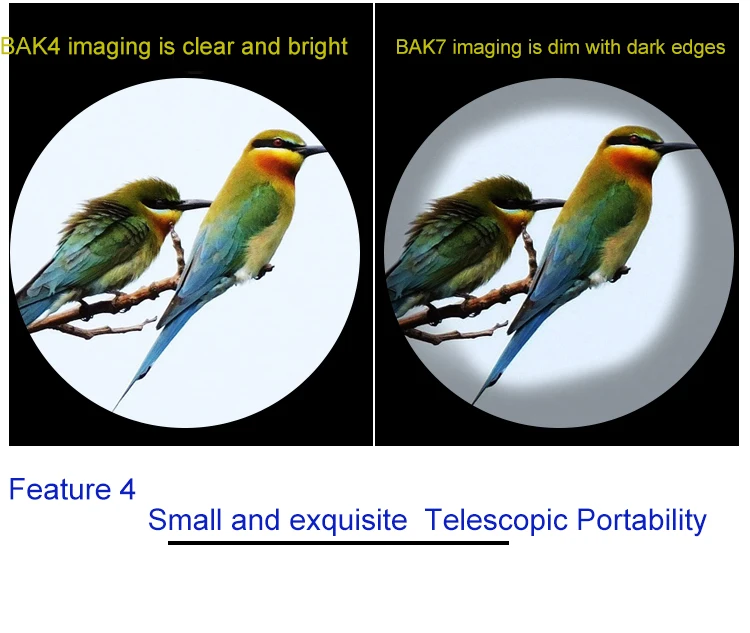 BAK4 imaging is clear and bright

BAK7 imaging is dim with dark edges

Feature 4

Small and exquisite Telescopic Portability